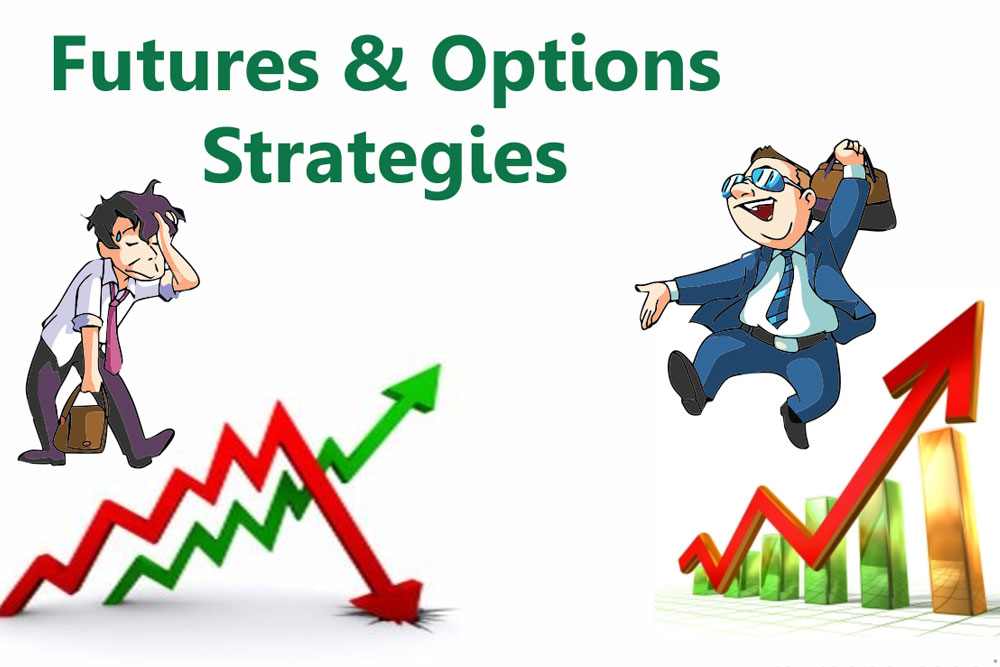 Futures & Options Strategies